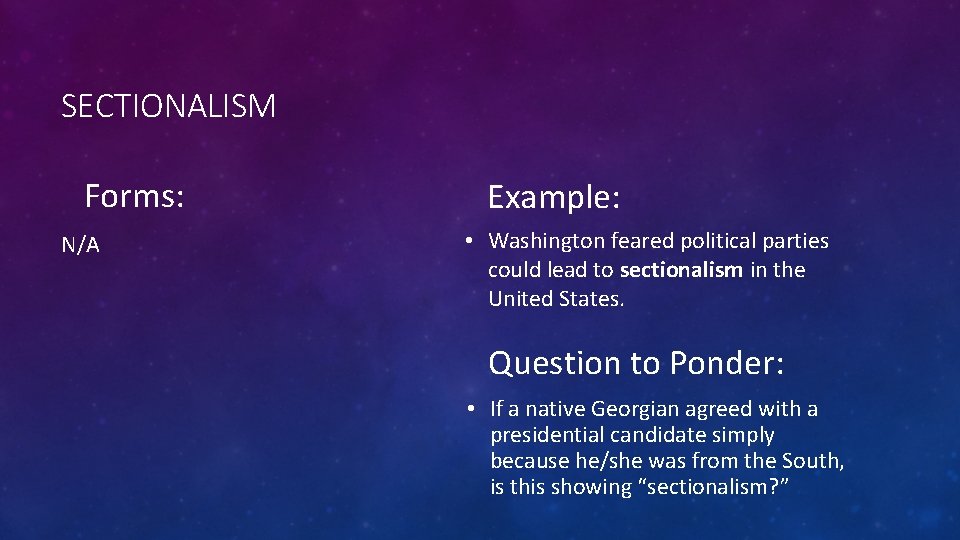 SECTIONALISM

Forms:

N/A

Example:

• Washington feared political parties could lead to sectionalism in the United States.

Question to Ponder:

• If a native Georgian agreed with a presidential candidate simply because he/she was from the South, is this showing “sectionalism?”